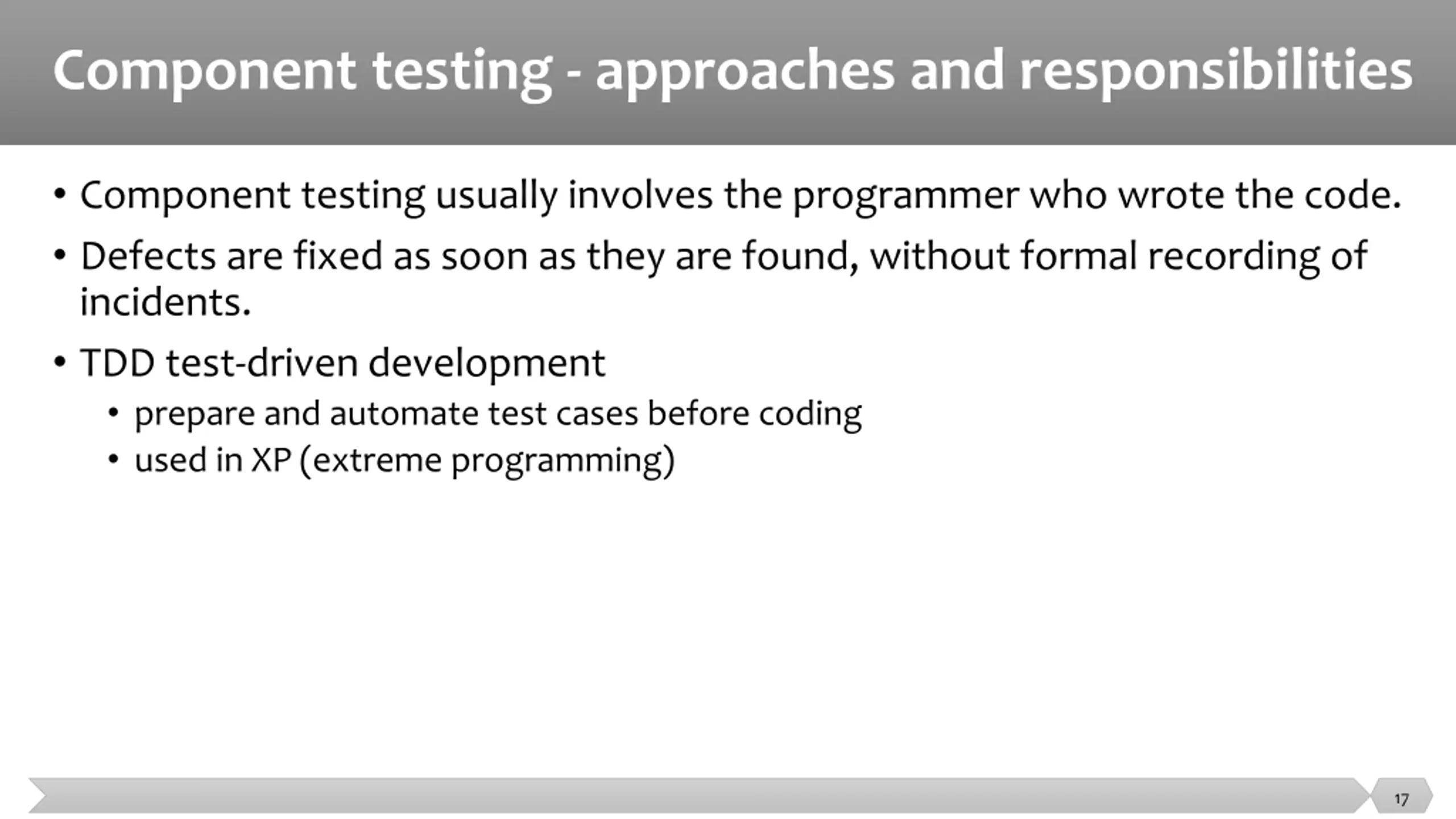 Component testing - approaches and responsibilities

• Component testing usually involves the programmer who wrote the code.

• Defects are fixed as soon as they are found, without formal recording of incidents.

• TDD test-driven development
  • prepare and automate test cases before coding
  • used in XP (extreme programming)

17